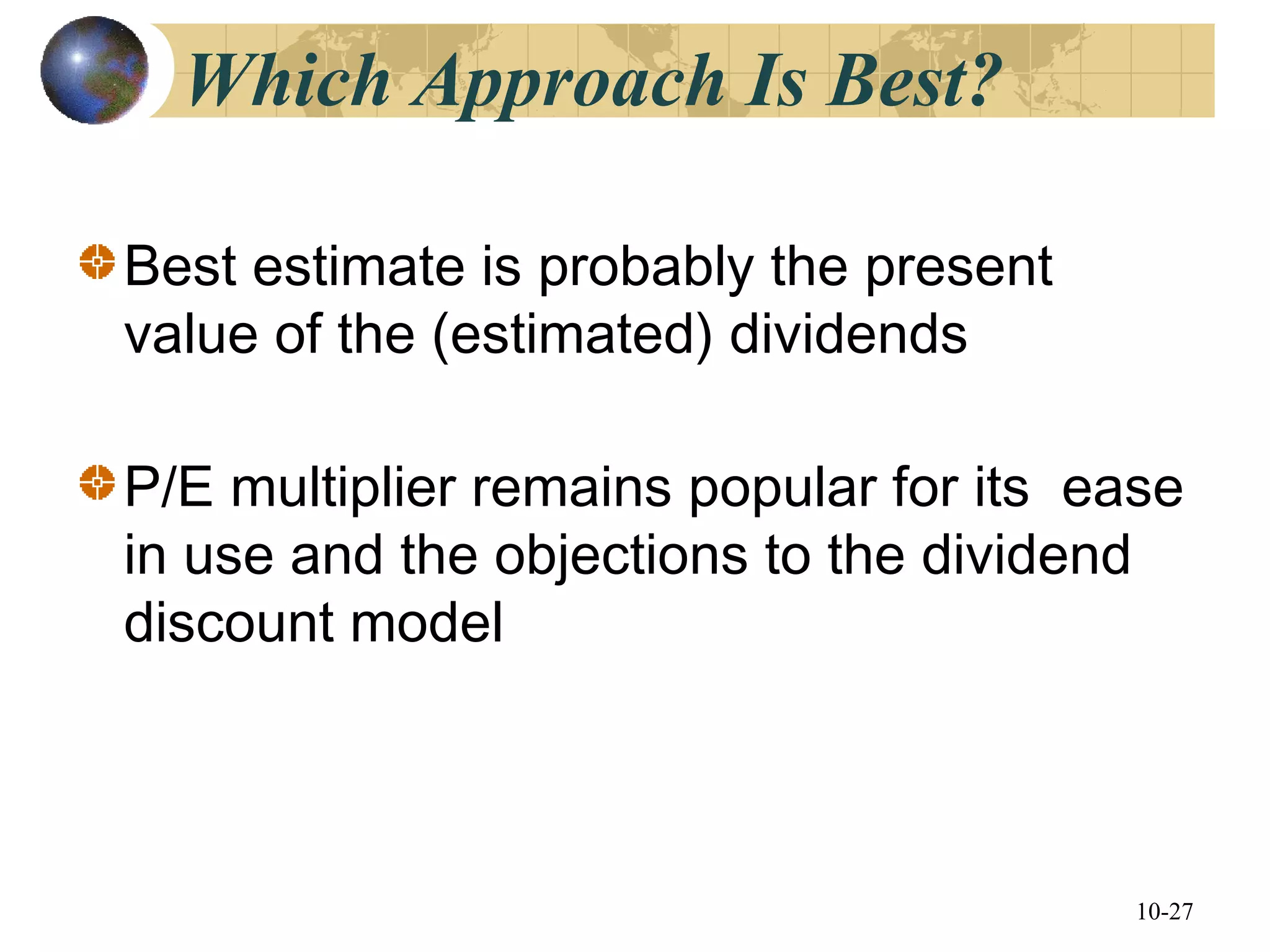 Which Approach Is Best?

Best estimate is probably the present value of the (estimated) dividends

P/E multiplier remains popular for its  ease in use and the objections to the dividend discount model

10-27